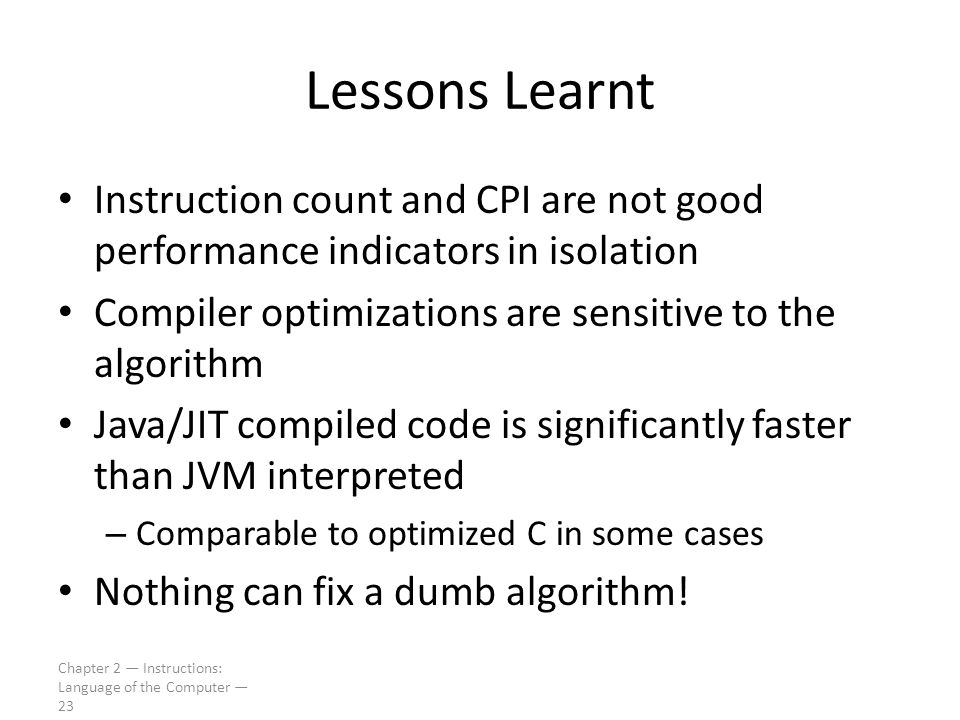 Lessons Learnt

• Instruction count and CPI are not good performance indicators in isolation

• Compiler optimizations are sensitive to the algorithm

• Java/JIT compiled code is significantly faster than JVM interpreted

– Comparable to optimized C in some cases

• Nothing can fix a dumb algorithm!

Chapter 2 — Instructions: Language of the Computer — 23